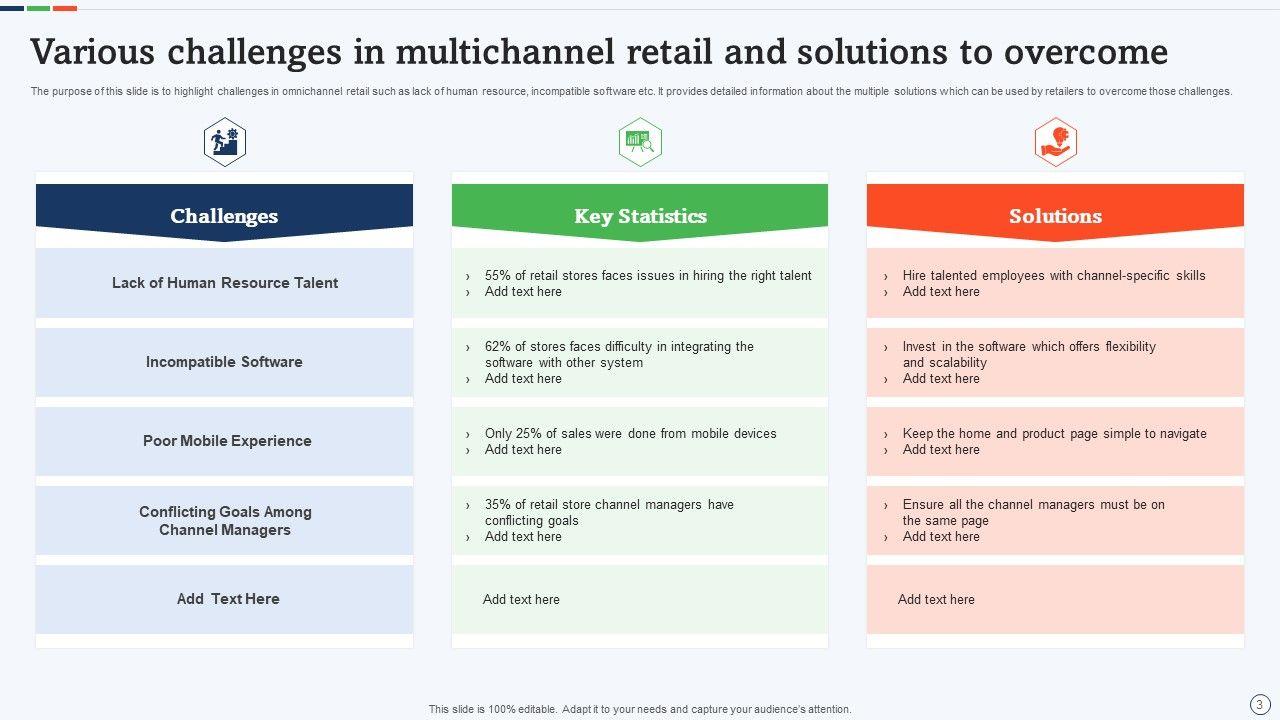 Various challenges in multichannel retail and solutions to overcome

The purpose of this slide is to highlight challenges in omnichannel retail such as lack of human resource, incompatible software etc. It provides detailed information about the multiple solutions which can be used by retailers to overcome those challenges.

Challenges

Lack of Human Resource Talent

Incompatible Software

Poor Mobile Experience

Conflicting Goals Among Channel Managers

Add Text Here

Key Statistics

› 55% of retail stores faces issues in hiring the right talent
› Add text here

› 62% of stores faces difficulty in integrating the software with other system
› Add text here

› Only 25% of sales were done from mobile devices
› Add text here

› 35% of retail store channel managers have conflicting goals
› Add text here

Add text here

Solutions

› Hire talented employees with channel-specific skills
› Add text here

› Invest in the software which offers flexibility and scalability
› Add text here

› Keep the home and product page simple to navigate
› Add text here

› Ensure all the channel managers must be on the same page
› Add text here

Add text here

This slide is 100% editable. Adapt it to your needs and capture your audience's attention.

3